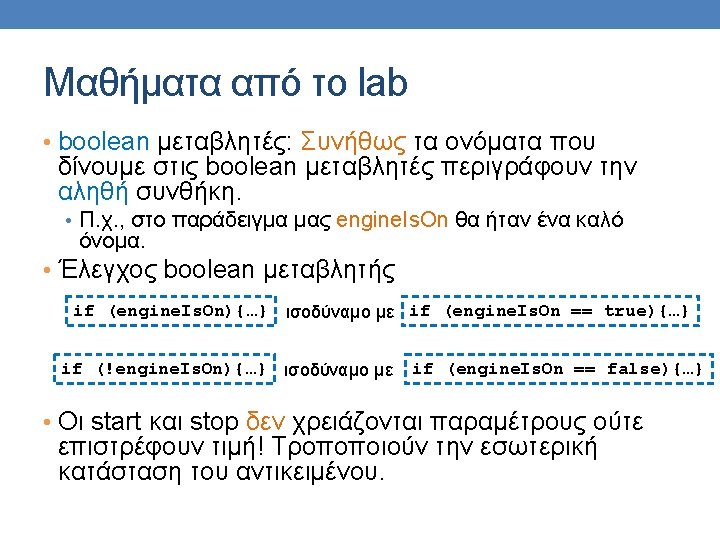 Μαθήματα από το lab

• boolean μεταβλητές: Συνήθως τα ονόματα που δίνουμε στις boolean μεταβλητές περιγράφουν την αληθή συνθήκη.
  • Π.χ., στο παράδειγμα μας engineIsOn θα ήταν ένα καλό όνομα.
• Έλεγχος boolean μεταβλητής

if (engineIsOn){…} ισοδύναμο με if (engineIsOn == true){…}

if (!engineIsOn){…} ισοδύναμο με if (engineIsOn == false){…}

• Οι start και stop δεν χρειάζονται παραμέτρους ούτε επιστρέφουν τιμή! Τροποποιούν την εσωτερική κατάσταση του αντικειμένου.